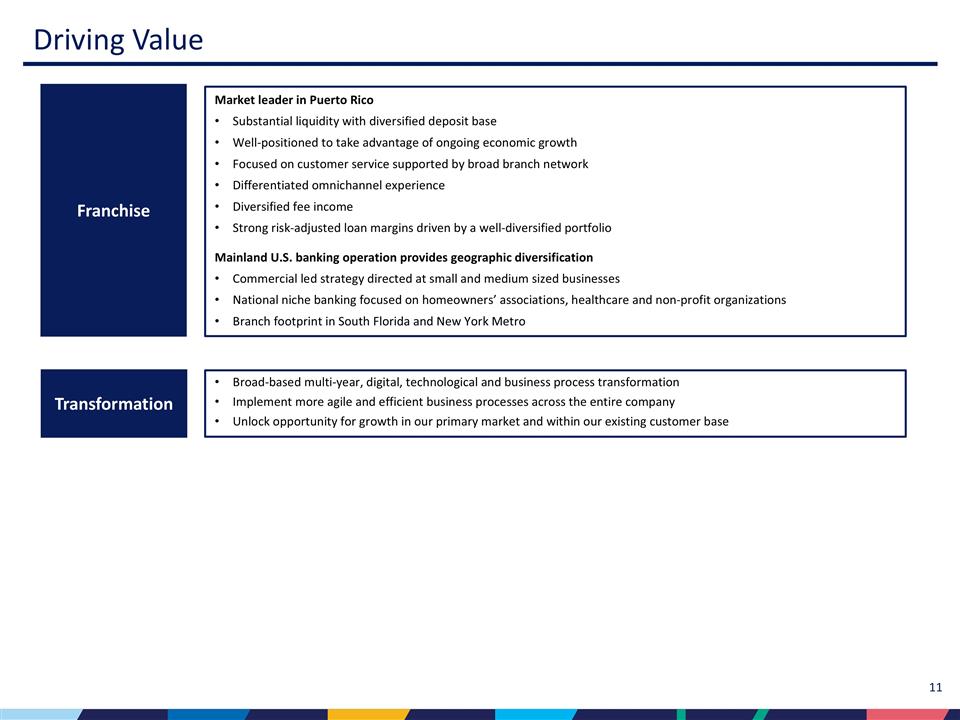 Driving Value

Franchise

Market leader in Puerto Rico
• Substantial liquidity with diversified deposit base
• Well-positioned to take advantage of ongoing economic growth
• Focused on customer service supported by broad branch network
• Differentiated omnichannel experience
• Diversified fee income
• Strong risk-adjusted loan margins driven by a well-diversified portfolio

Mainland U.S. banking operation provides geographic diversification
• Commercial led strategy directed at small and medium sized businesses
• National niche banking focused on homeowners' associations, healthcare and non-profit organizations
• Branch footprint in South Florida and New York Metro

Transformation

• Broad-based multi-year, digital, technological and business process transformation
• Implement more agile and efficient business processes across the entire company
• Unlock opportunity for growth in our primary market and within our existing customer base

11